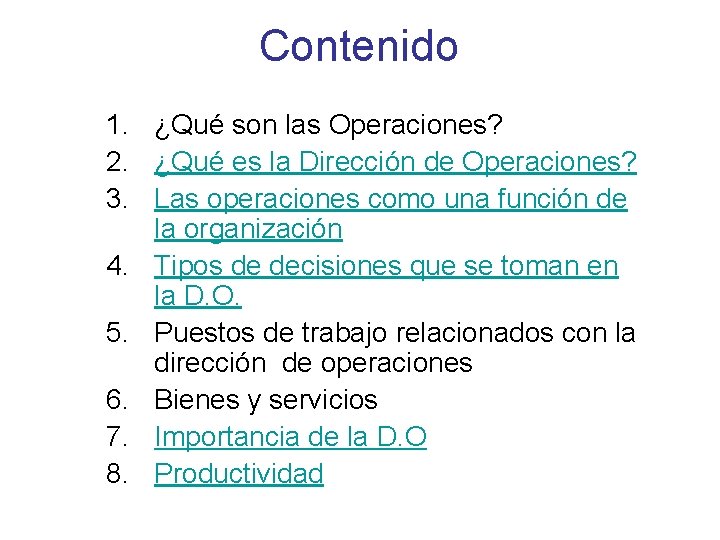 Contenido

1. ¿Qué son las Operaciones?
2. ¿Qué es la Dirección de Operaciones?
3. Las operaciones como una función de la organización
4. Tipos de decisiones que se toman en la D.O.
5. Puestos de trabajo relacionados con la dirección de operaciones
6. Bienes y servicios
7. Importancia de la D.O
8. Productividad